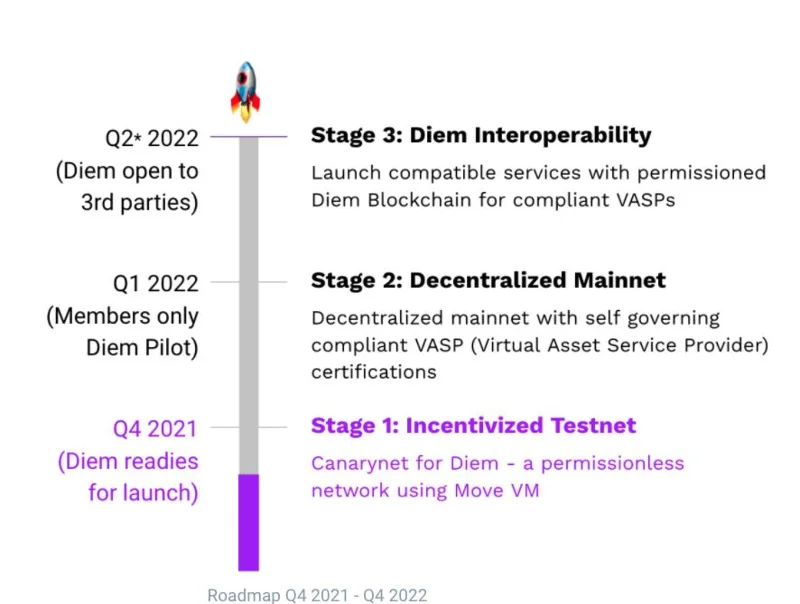 Q2* 2022 (Diem open to 3rd parties)

Stage 3: Diem Interoperability

Launch compatible services with permissioned Diem Blockchain for compliant VASPs

Q1 2022 (Members only Diem Pilot)

Stage 2: Decentralized Mainnet

Decentralized mainnet with self governing compliant VASP (Virtual Asset Service Provider) certifications

Q4 2021 (Diem readies for launch)

Stage 1: Incentivized Testnet

Canarynet for Diem - a permissionless network using Move VM

Roadmap Q4 2021 - Q4 2022